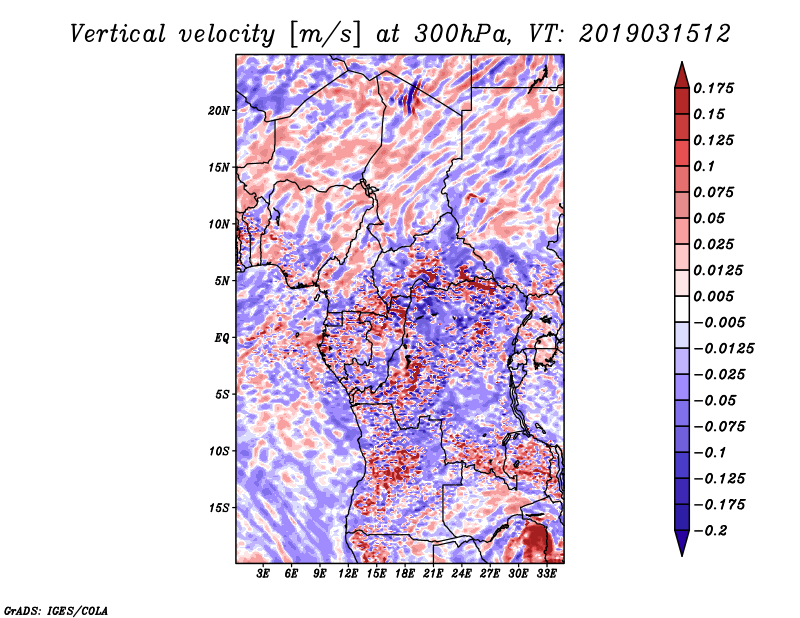 Vertical velocity [m/s] at 300hPa, VT: 2019031512

20N
15N
10N
5N
EQ
5S
10S
15S

3E 6E 9E 12E 15E 18E 21E 24E 27E 30E 33E

0.175
0.15
0.125
0.1
0.075
0.05
0.025
0.0125
0.005
−0.005
−0.0125
−0.025
−0.05
−0.075
−0.1
−0.125
−0.175
−0.2

GrADS: IGES/COLA